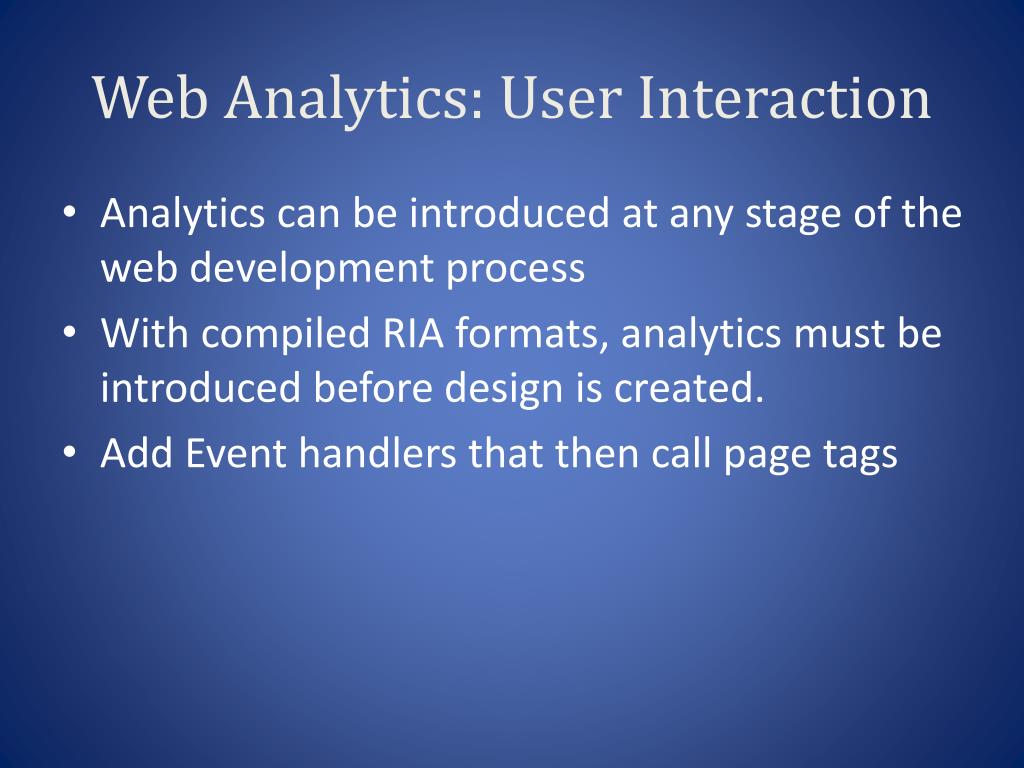 Web Analytics: User Interaction

• Analytics can be introduced at any stage of the web development process
• With compiled RIA formats, analytics must be introduced before design is created.
• Add Event handlers that then call page tags